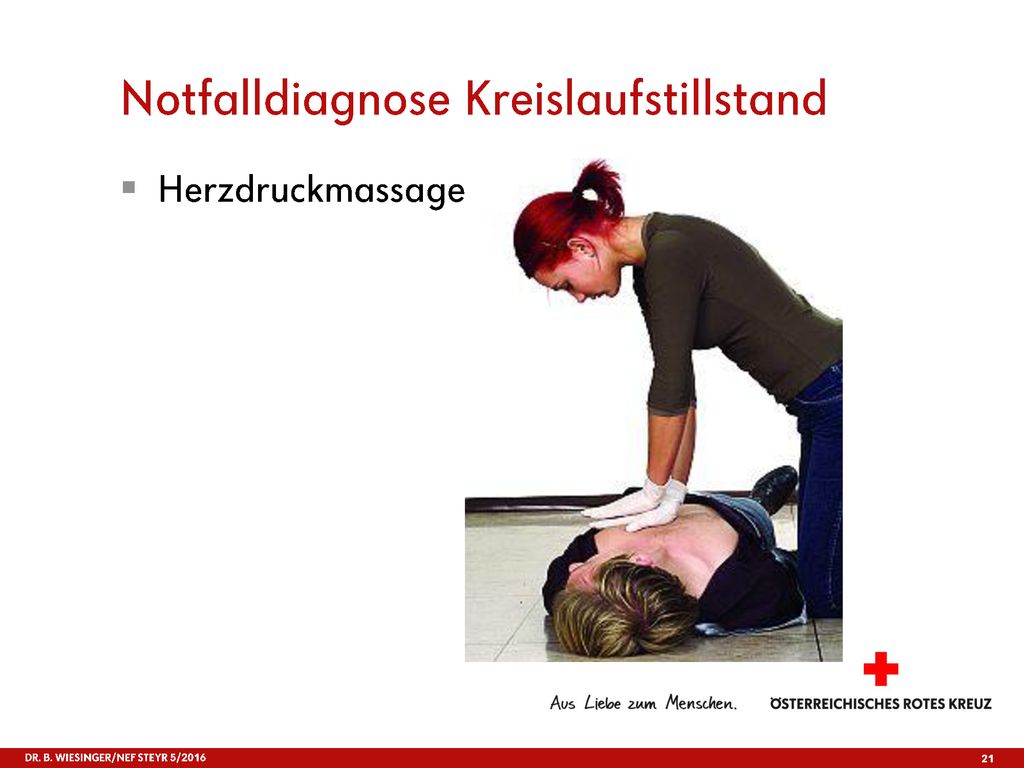 Notfalldiagnose Kreislaufstillstand

▪ Herzdruckmassage

Aus Liebe zum Menschen. ÖSTERREICHISCHES ROTES KREUZ

DR. B. WIESINGER/NEF STEYR 5/2016

21